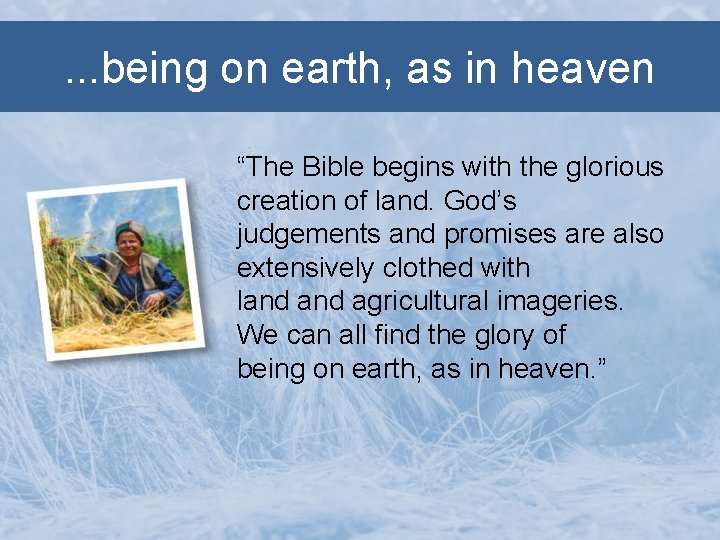 ...being on earth, as in heaven

“The Bible begins with the glorious creation of land. God’s judgements and promises are also extensively clothed with land and agricultural imageries. We can all find the glory of being on earth, as in heaven.”